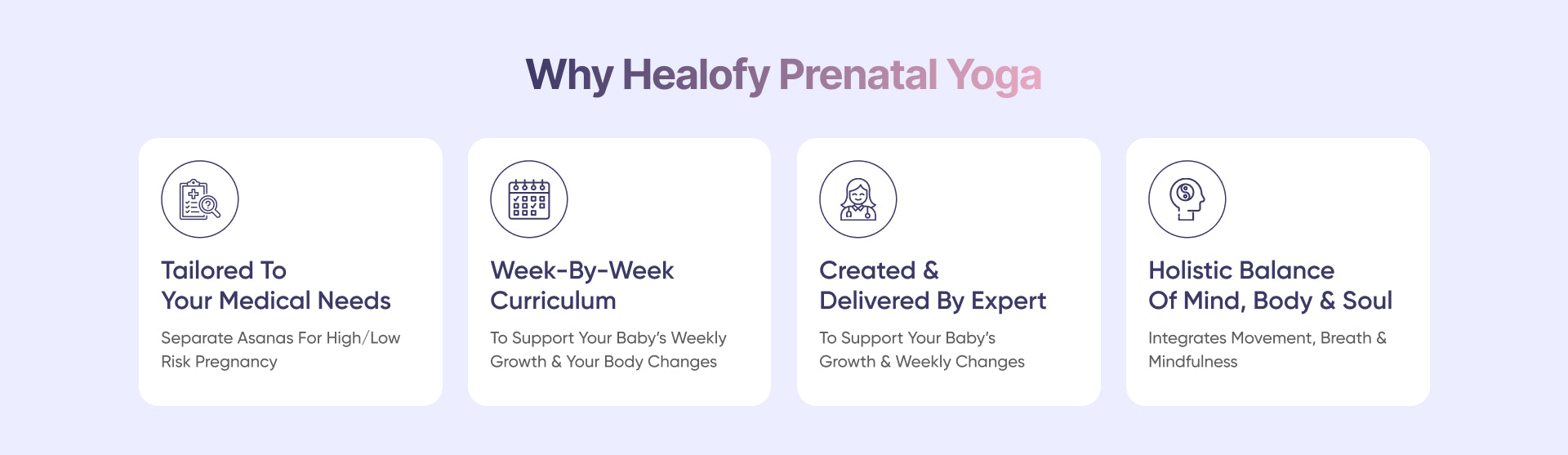 Why Healofy Prenatal Yoga

Tailored To Your Medical Needs

Separate Asanas For High/Low Risk Pregnancy

Week-By-Week Curriculum

To Support Your Baby's Weekly Growth & Your Body Changes

Created & Delivered By Expert

To Support Your Baby's Growth & Weekly Changes

Holistic Balance Of Mind, Body & Soul

Integrates Movement, Breath & Mindfulness